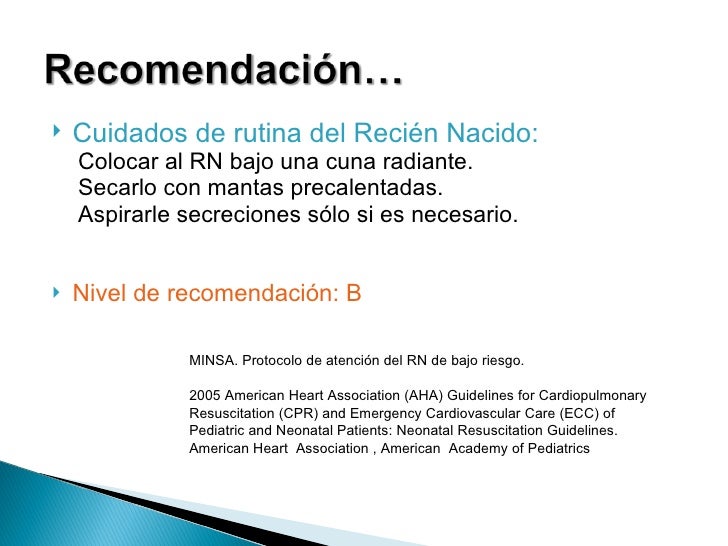 Recomendación…

Cuidados de rutina del Recién Nacido:
Colocar al RN bajo una cuna radiante.
Secarlo con mantas precalentadas.
Aspirarle secreciones sólo si es necesario.

Nivel de recomendación: B

MINSA. Protocolo de atención del RN de bajo riesgo.

2005 American Heart Association (AHA) Guidelines for Cardiopulmonary Resuscitation (CPR) and Emergency Cardiovascular Care (ECC) of Pediatric and Neonatal Patients: Neonatal Resuscitation Guidelines. American Heart Association , American Academy of Pediatrics